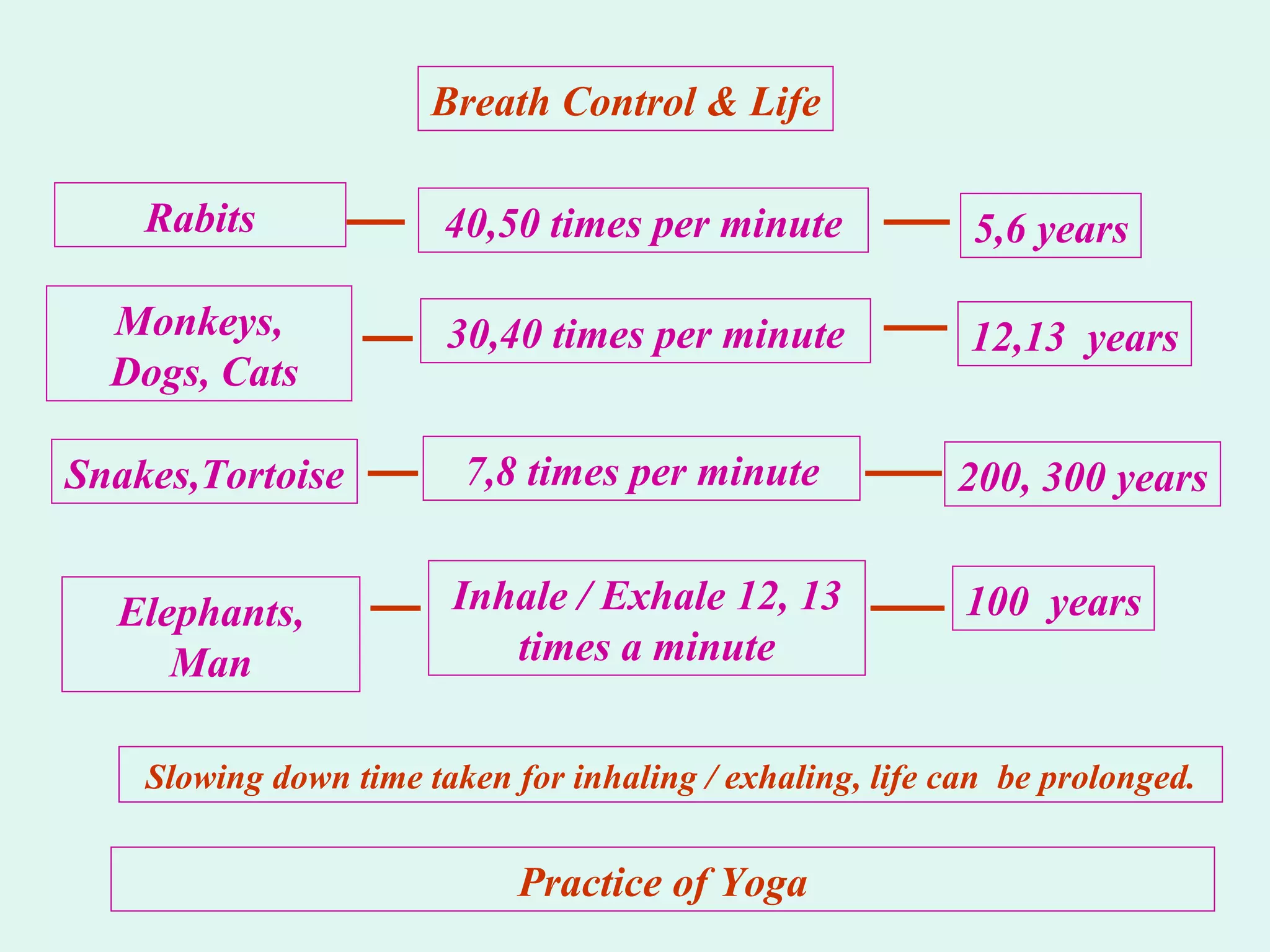 Breath Control & Life

Rabits — 40,50 times per minute — 5,6 years

Monkeys, Dogs, Cats — 30,40 times per minute — 12,13 years

Snakes,Tortoise — 7,8 times per minute — 200, 300 years

Elephants, Man — Inhale / Exhale 12, 13 times a minute — 100 years

Slowing down time taken for inhaling / exhaling, life can be prolonged.

Practice of Yoga